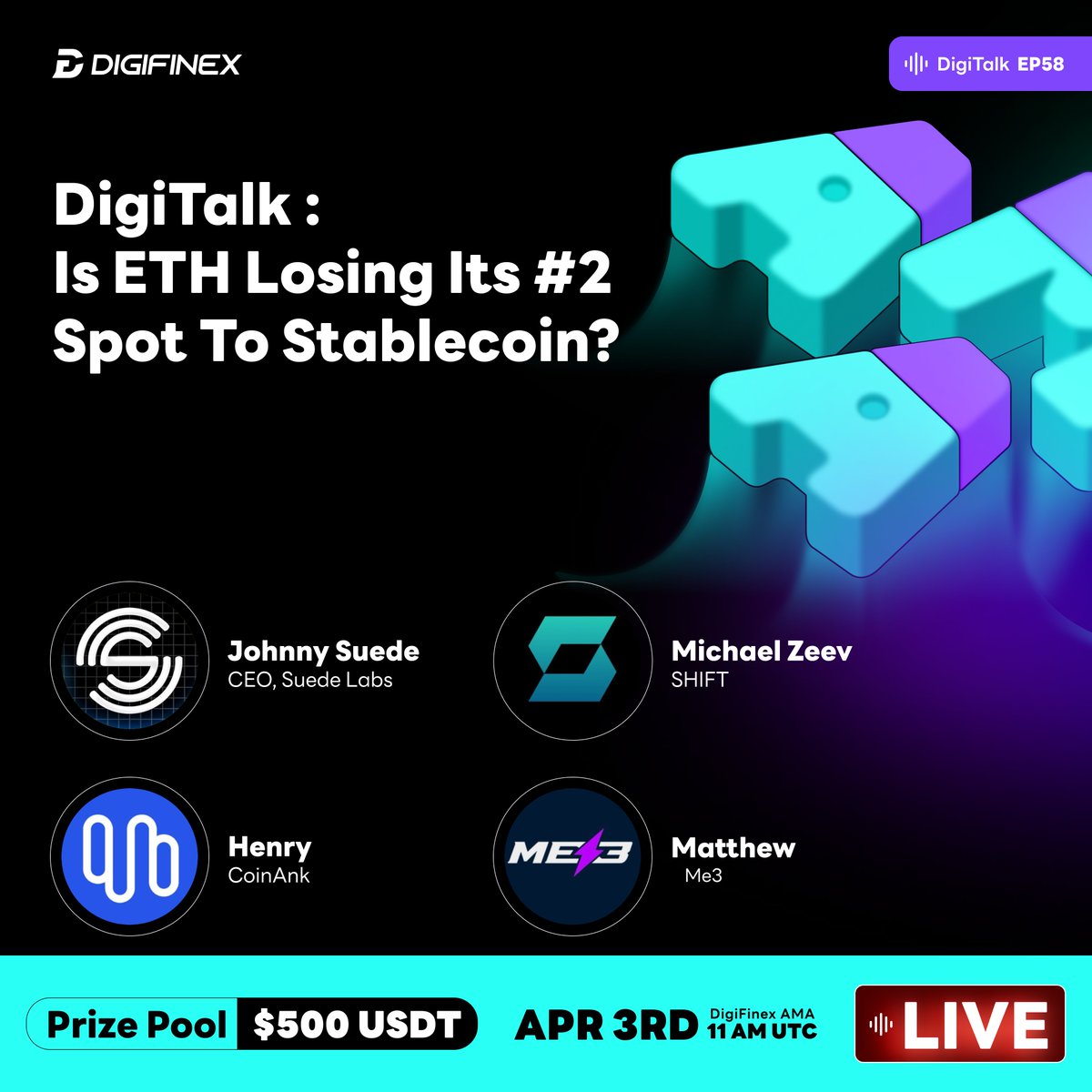 DIGIFINEX

DigiTalk EP58

DigiTalk :
Is ETH Losing Its #2 Spot To Stablecoin?

Johnny Suede
CEO, Suede Labs

Michael Zeev
SHIFT

Henry
CoinAnk

ME3

Matthew
Me3

Prize Pool $500 USDT

APR 3RD DigiFinex AMA 11 AM UTC

LIVE